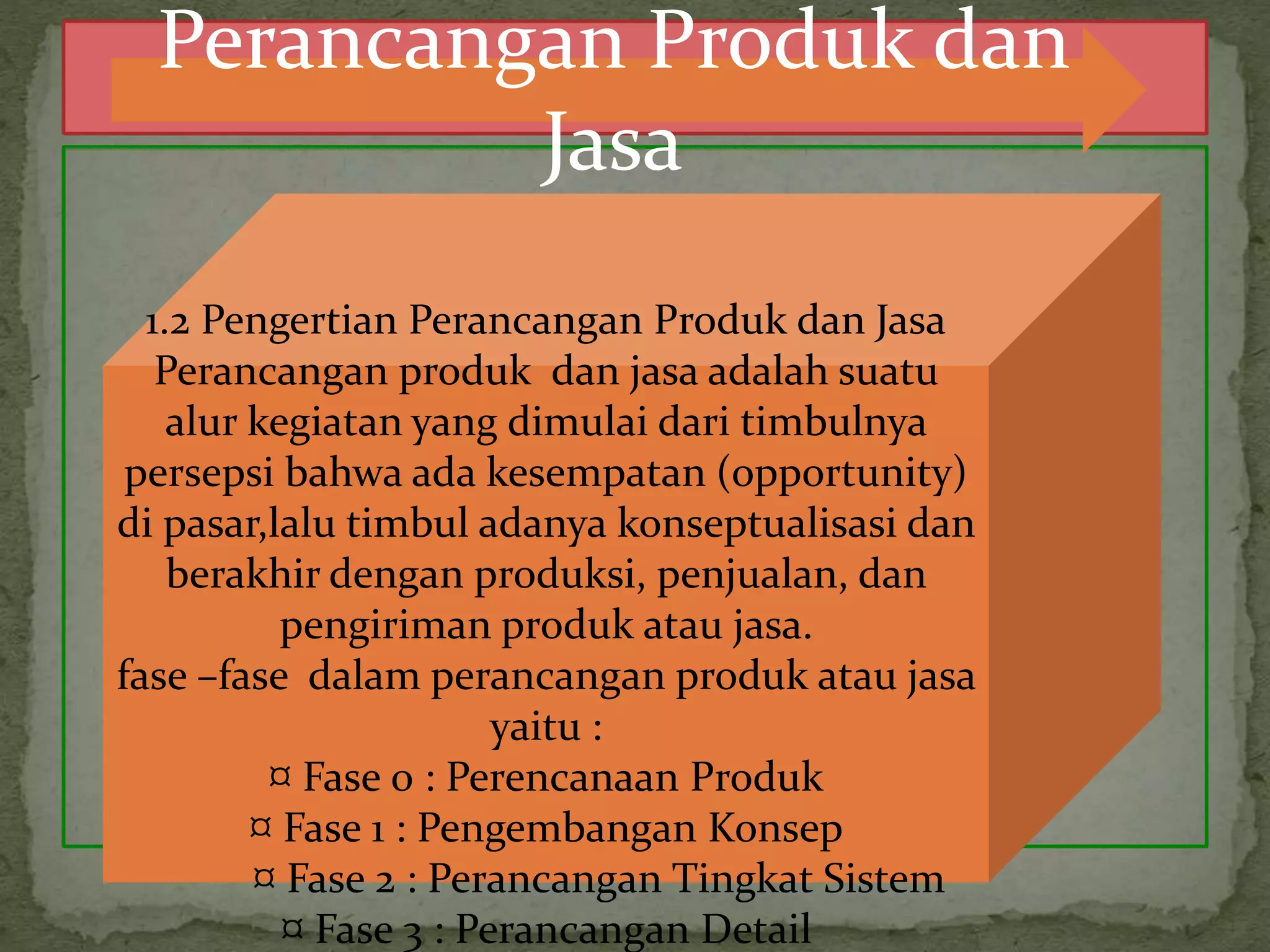 Perancangan Produk dan Jasa

1.2 Pengertian Perancangan Produk dan Jasa
Perancangan produk dan jasa adalah suatu alur kegiatan yang dimulai dari timbulnya persepsi bahwa ada kesempatan (opportunity) di pasar,lalu timbul adanya konseptualisasi dan berakhir dengan produksi, penjualan, dan pengiriman produk atau jasa.
fase –fase dalam perancangan produk atau jasa yaitu :
¤ Fase 0 : Perencanaan Produk
¤ Fase 1 : Pengembangan Konsep
¤ Fase 2 : Perancangan Tingkat Sistem
¤ Fase 3 : Perancangan Detail